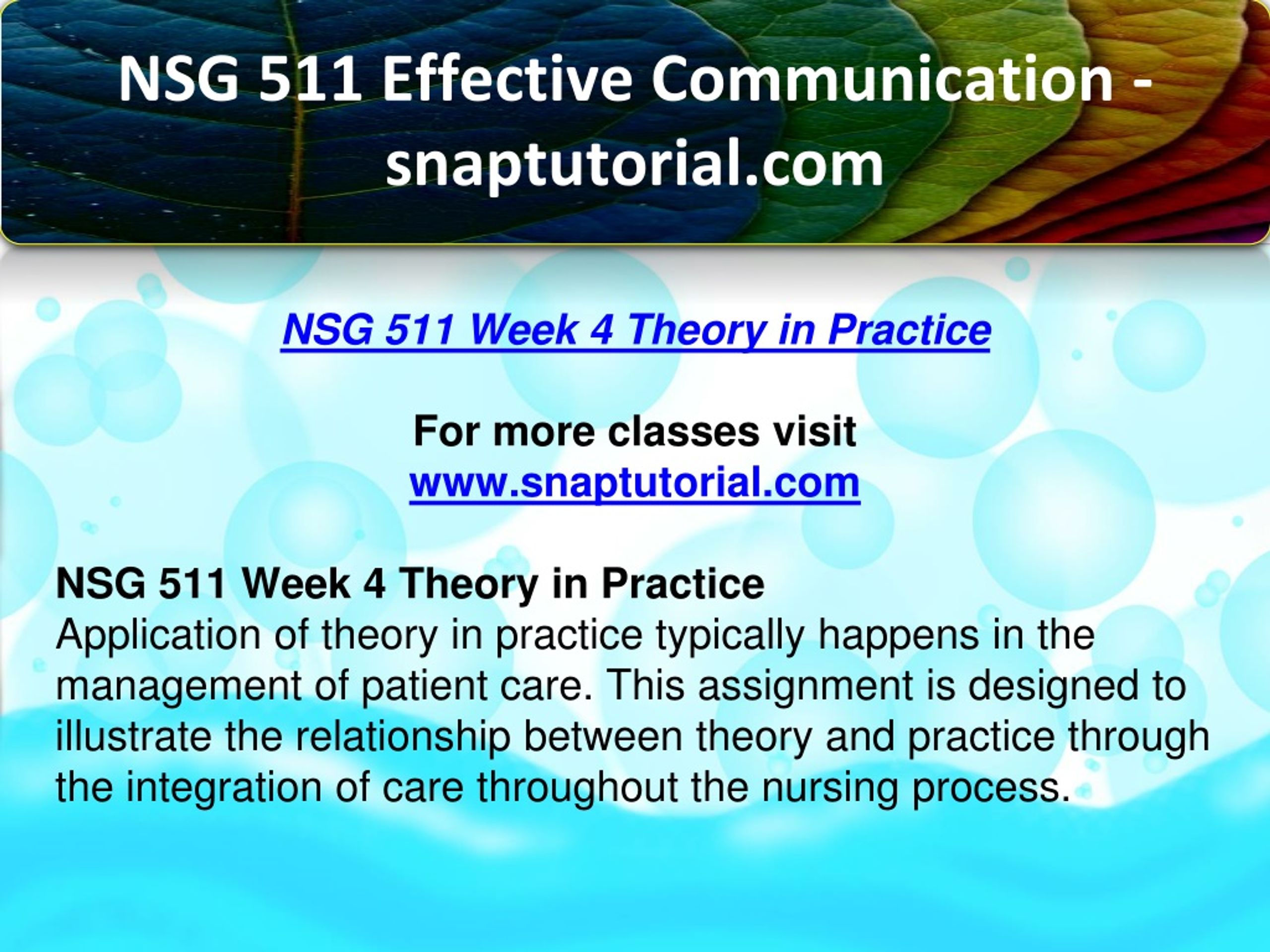 NSG 511 Effective Communication - snaptutorial.com

NSG 511 Week 4 Theory in Practice

For more classes visit
www.snaptutorial.com

NSG 511 Week 4 Theory in Practice
Application of theory in practice typically happens in the management of patient care. This assignment is designed to illustrate the relationship between theory and practice through the integration of care throughout the nursing process.